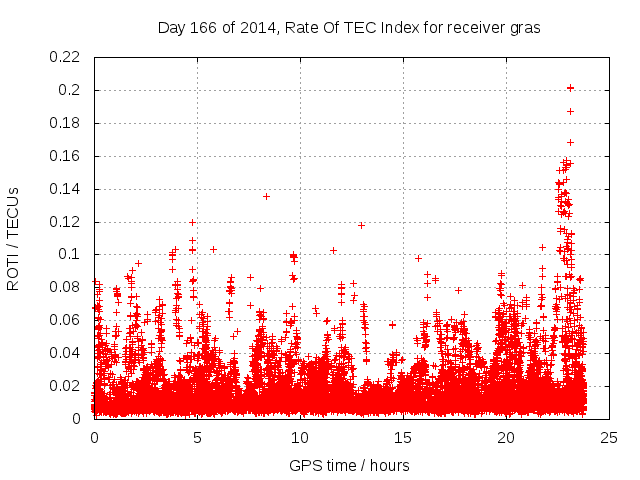 Day 166 of 2014, Rate Of TEC Index for receiver gras

ROTI / TECUs

0.22
0.2
0.18
0.16
0.14
0.12
0.1
0.08
0.06
0.04
0.02
0

0
5
10
15
20
25

GPS time / hours